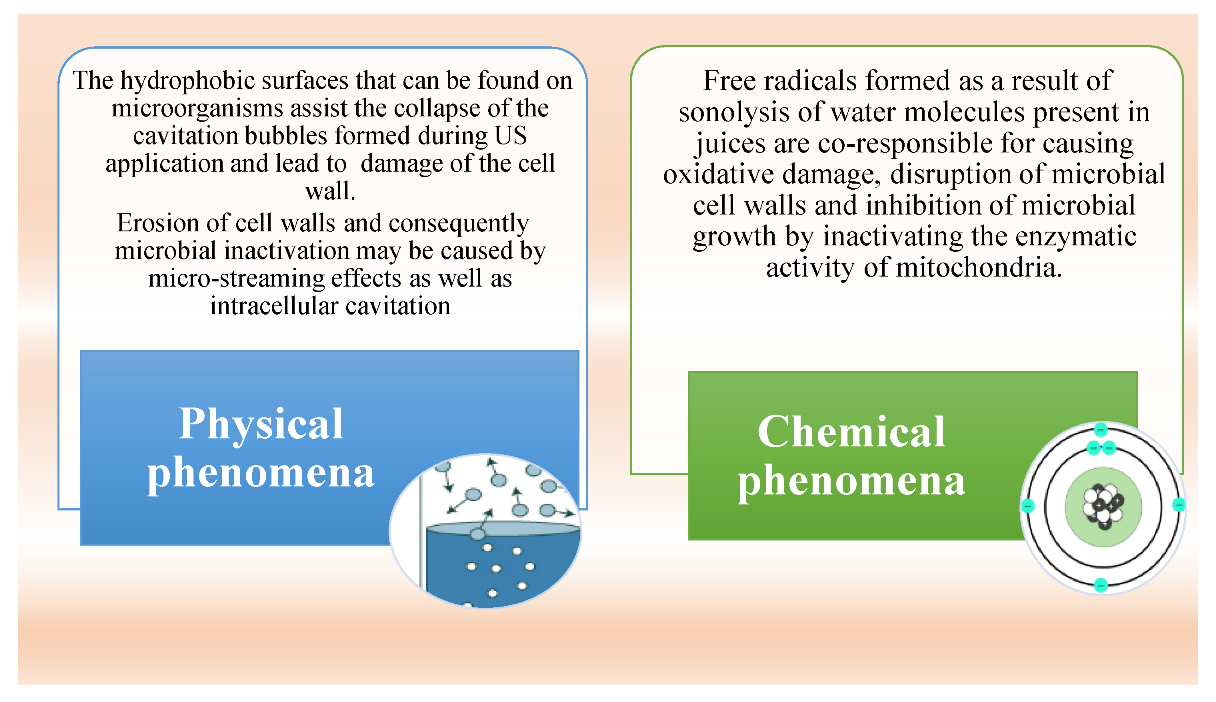 The hydrophobic surfaces that can be found on microorganisms assist the collapse of the cavitation bubbles formed during US application and lead to damage of the cell wall.

Erosion of cell walls and consequently microbial inactivation may be caused by micro-streaming effects as well as intracellular cavitation

Physical phenomena

Free radicals formed as a result of sonolysis of water molecules present in juices are co-responsible for causing oxidative damage, disruption of microbial cell walls and inhibition of microbial growth by inactivating the enzymatic activity of mitochondria.

Chemical phenomena